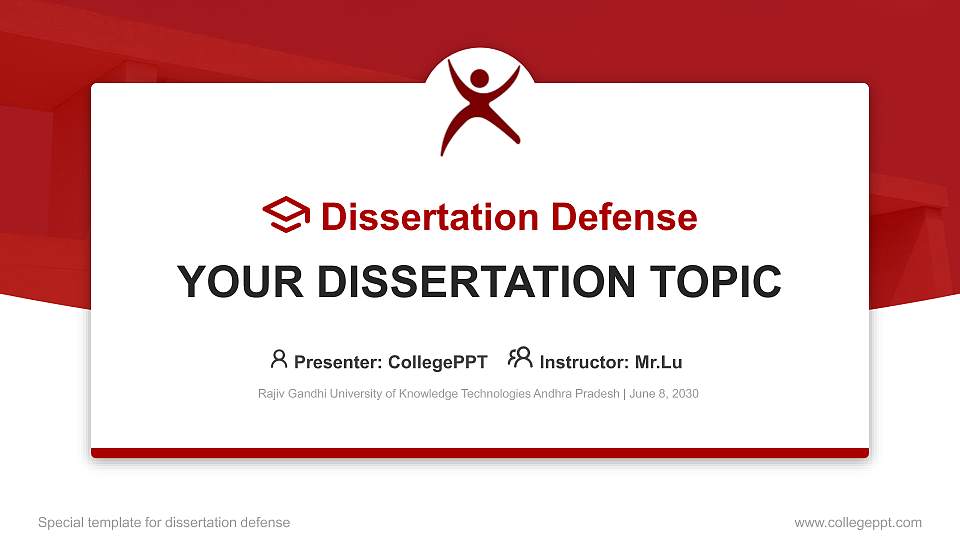 Dissertation Defense

YOUR DISSERTATION TOPIC

Presenter: CollegePPT Instructor: Mr.Lu

Rajiv Gandhi University of Knowledge Technologies Andhra Pradesh | June 8, 2030

Special template for dissertation defense

www.collegeppt.com